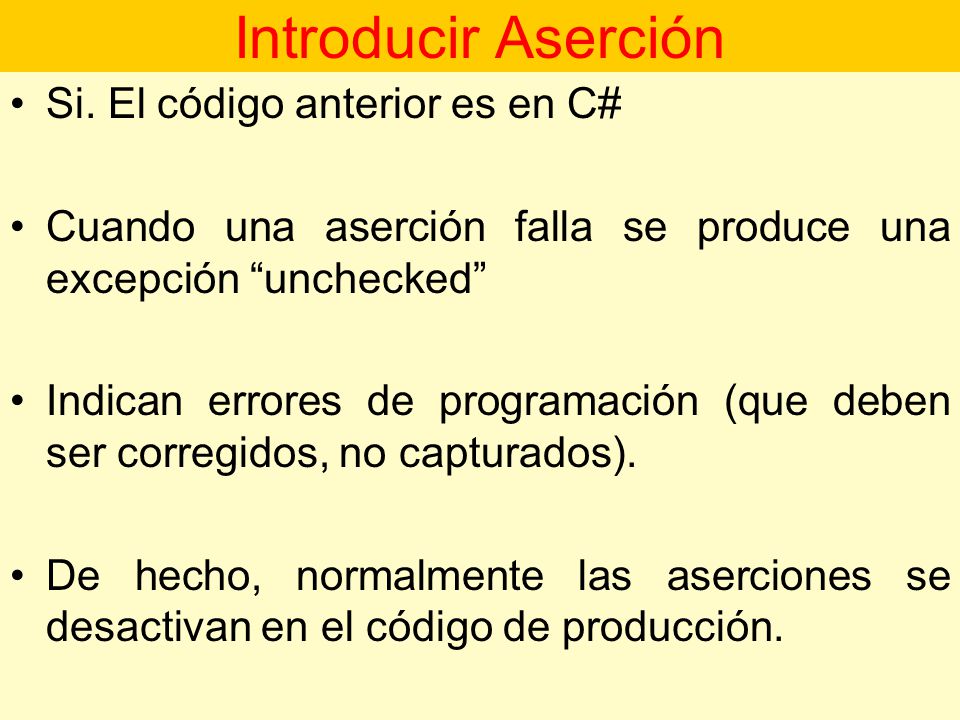 Introducir Aserción

• Si. El código anterior es en C#

• Cuando una aserción falla se produce una excepción “unchecked”

• Indican errores de programación (que deben ser corregidos, no capturados).

• De hecho, normalmente las aserciones se desactivan en el código de producción.